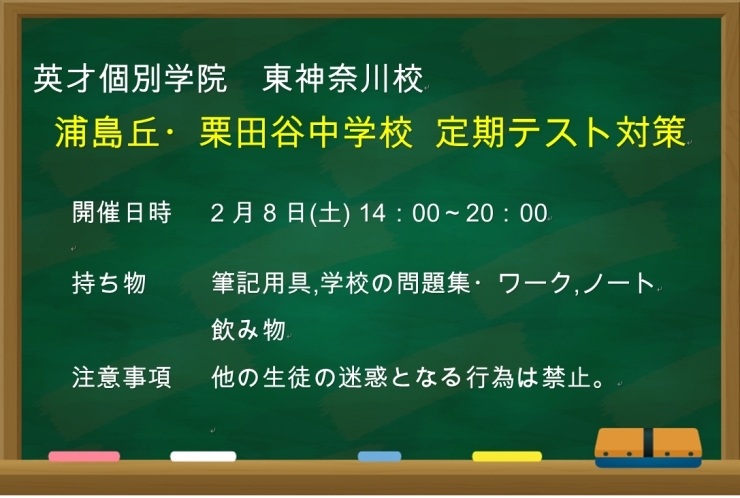 英才個別学院　東神奈川校
浦島丘・栗田谷中学校 定期テスト対策

開催日時　2月8日(土) 14：00～20：00

持ち物　筆記用具,学校の問題集・ワーク,ノート
飲み物

注意事項　他の生徒の迷惑となる行為は禁止。